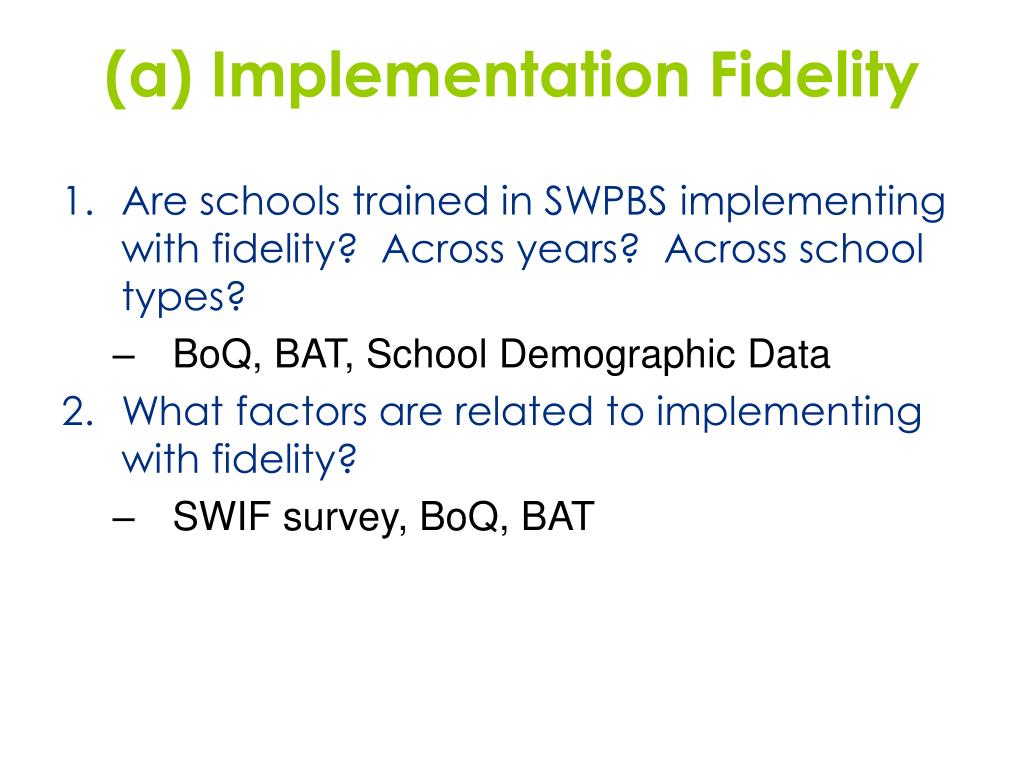 (a) Implementation Fidelity

1. Are schools trained in SWPBS implementing with fidelity? Across years? Across school types?
– BoQ, BAT, School Demographic Data
2. What factors are related to implementing with fidelity?
– SWIF survey, BoQ, BAT